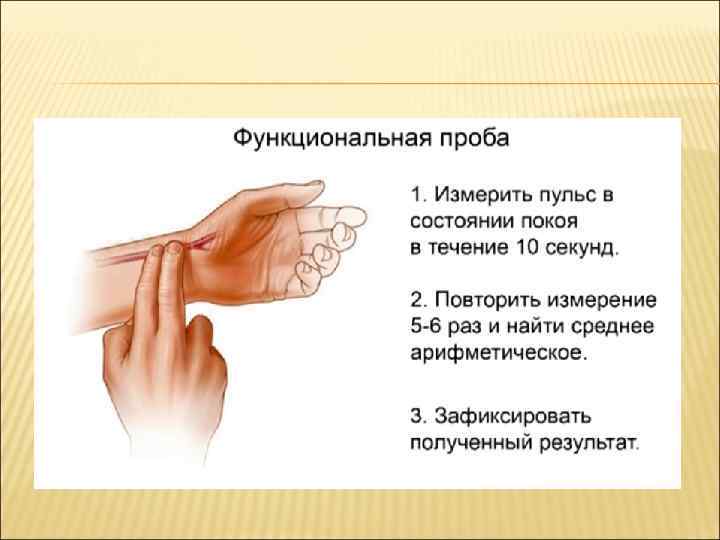 Функциональная проба

1. Измерить пульс в состоянии покоя в течение 10 секунд.

2. Повторить измерение 5-6 раз и найти среднее арифметическое.

3. Зафиксировать полученный результат.